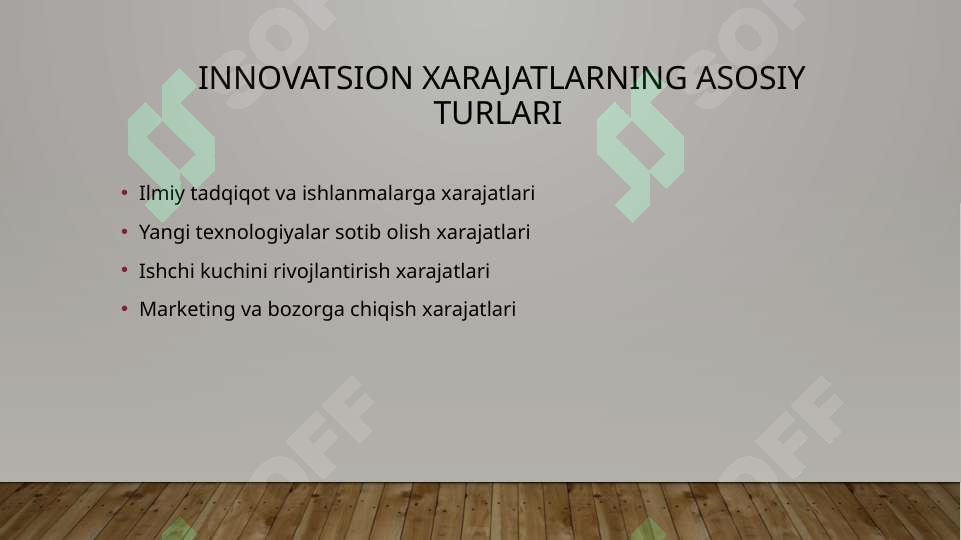 INNOVATSION XARAJATLARNING ASOSIY TURLARI

• Ilmiy tadqiqot va ishlanmalarga xarajatlari
• Yangi texnologiyalar sotib olish xarajatlari
• Ishchi kuchini rivojlantirish xarajatlari
• Marketing va bozorga chiqish xarajatlari

SOFF SOFF SOFF SOFF